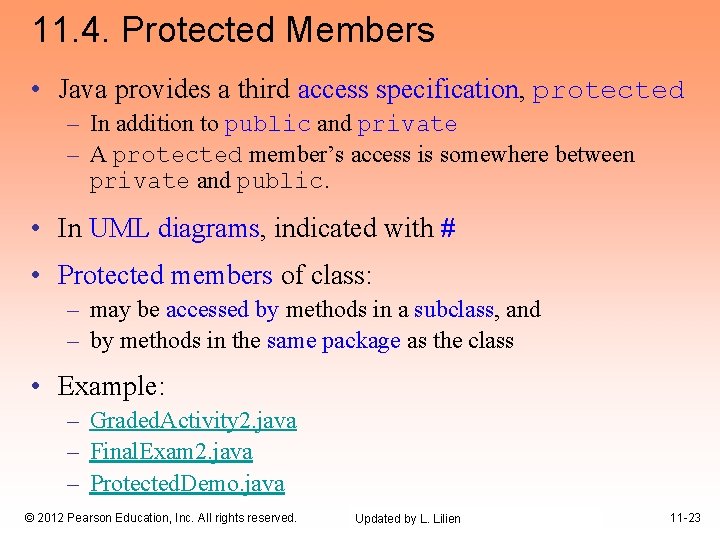 11.4. Protected Members

• Java provides a third access specification, protected
  – In addition to public and private
  – A protected member's access is somewhere between private and public.

• In UML diagrams, indicated with #

• Protected members of class:
  – may be accessed by methods in a subclass, and
  – by methods in the same package as the class

• Example:
  – GradedActivity2.java
  – FinalExam2.java
  – ProtectedDemo.java

© 2012 Pearson Education, Inc. All rights reserved.

Updated by L. Lilien

11-23